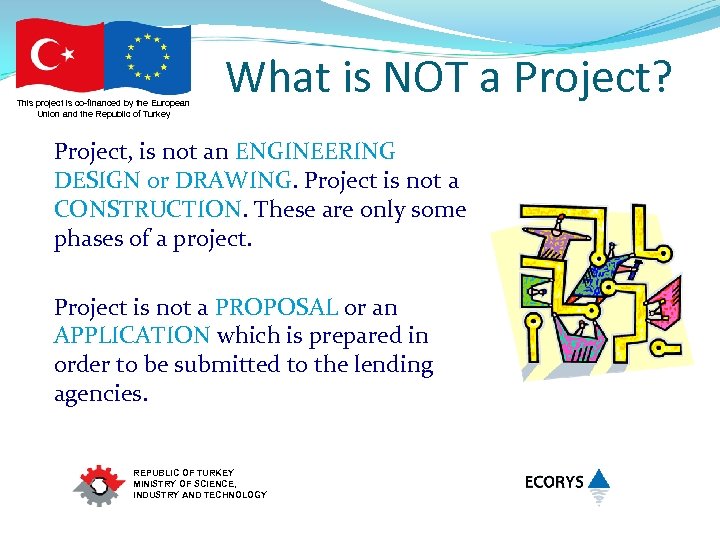 This project is co-financed by the European Union and the Republic of Turkey

What is NOT a Project?

Project, is not an ENGINEERING DESIGN or DRAWING. Project is not a CONSTRUCTION. These are only some phases of a project.

Project is not a PROPOSAL or an APPLICATION which is prepared in order to be submitted to the lending agencies.

REPUBLIC OF TURKEY
MINISTRY OF SCIENCE,
INDUSTRY AND TECHNOLOGY

ECORYS